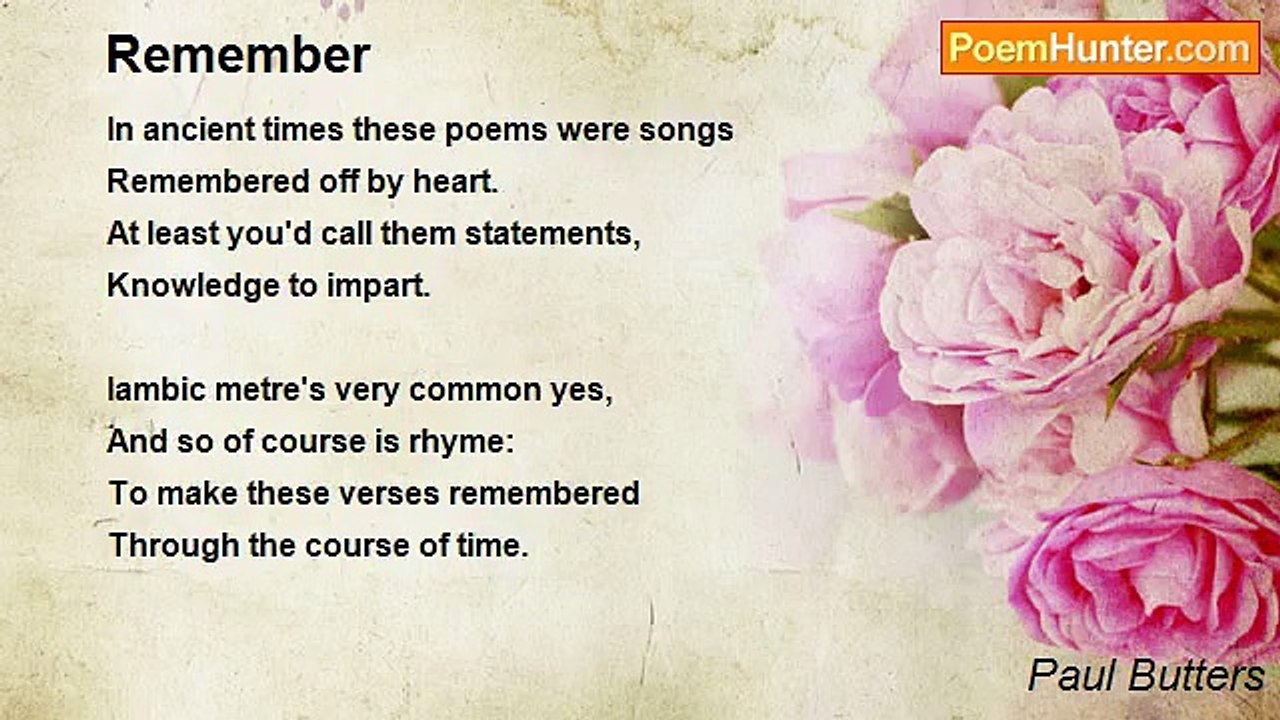 Remember

PoemHunter.com

In ancient times these poems were songs
Remembered off by heart.
At least you'd call them statements,
Knowledge to impart.

Iambic metre's very common yes,
And so of course is rhyme:
To make these verses remembered
Through the course of time.

Paul Butters